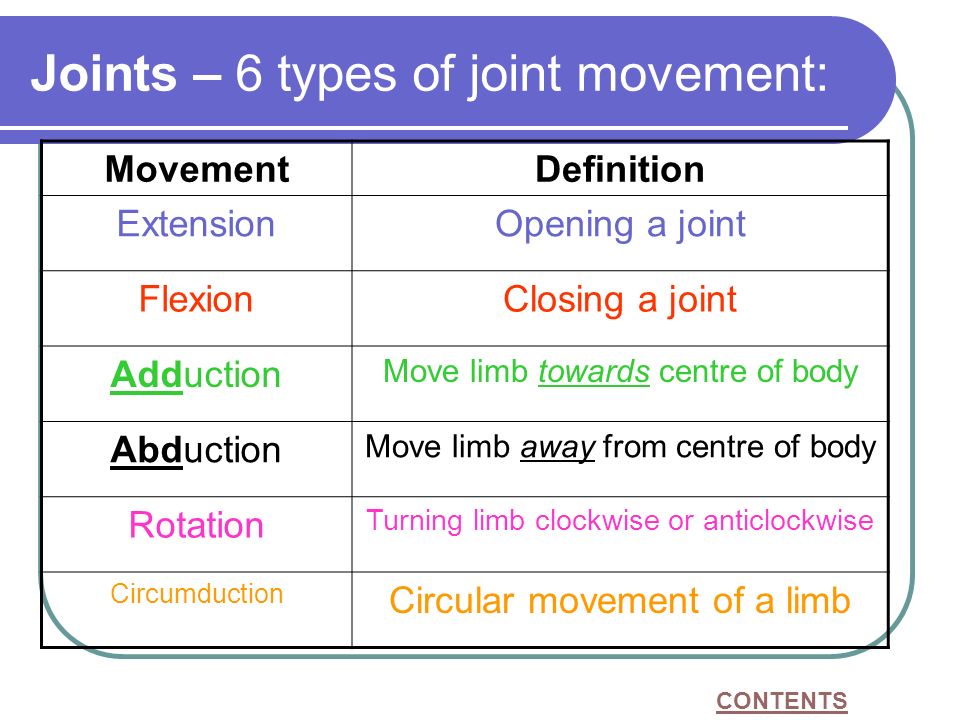 Joints – 6 types of joint movement:

| Movement | Definition |
|---|---|
| Extension | Opening a joint |
| Flexion | Closing a joint |
| Adduction | Move limb towards centre of body |
| Abduction | Move limb away from centre of body |
| Rotation | Turning limb clockwise or anticlockwise |
| Circumduction | Circular movement of a limb |

CONTENTS